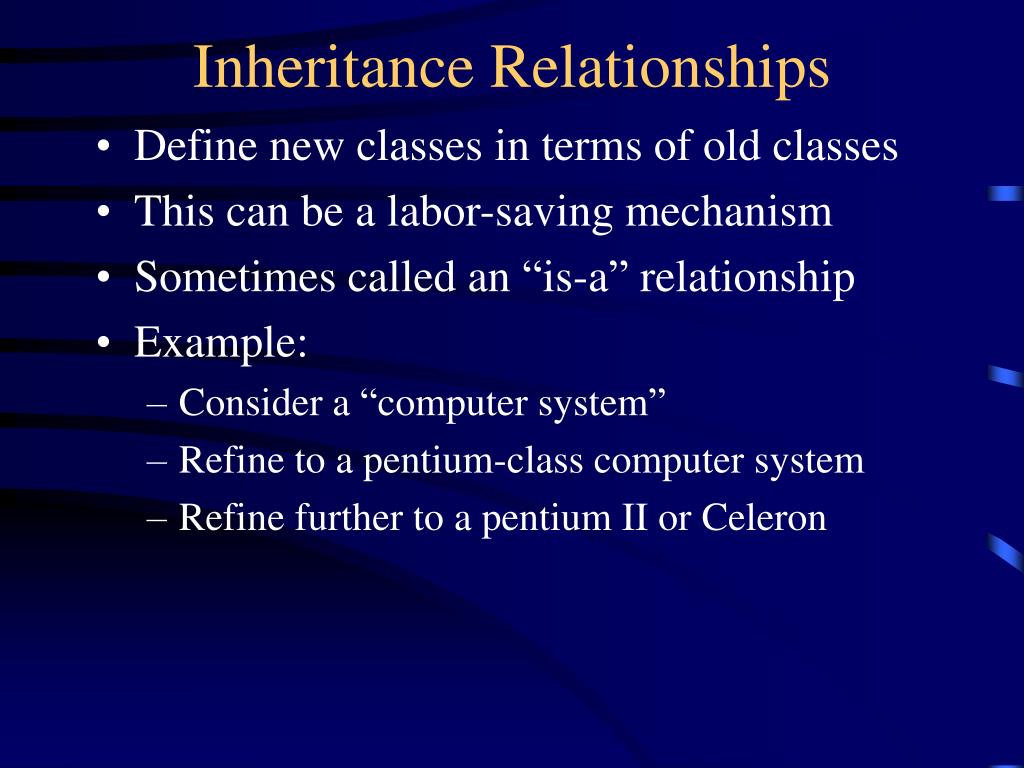 Inheritance Relationships

• Define new classes in terms of old classes
• This can be a labor-saving mechanism
• Sometimes called an “is-a” relationship
• Example:
– Consider a “computer system”
– Refine to a pentium-class computer system
– Refine further to a pentium II or Celeron